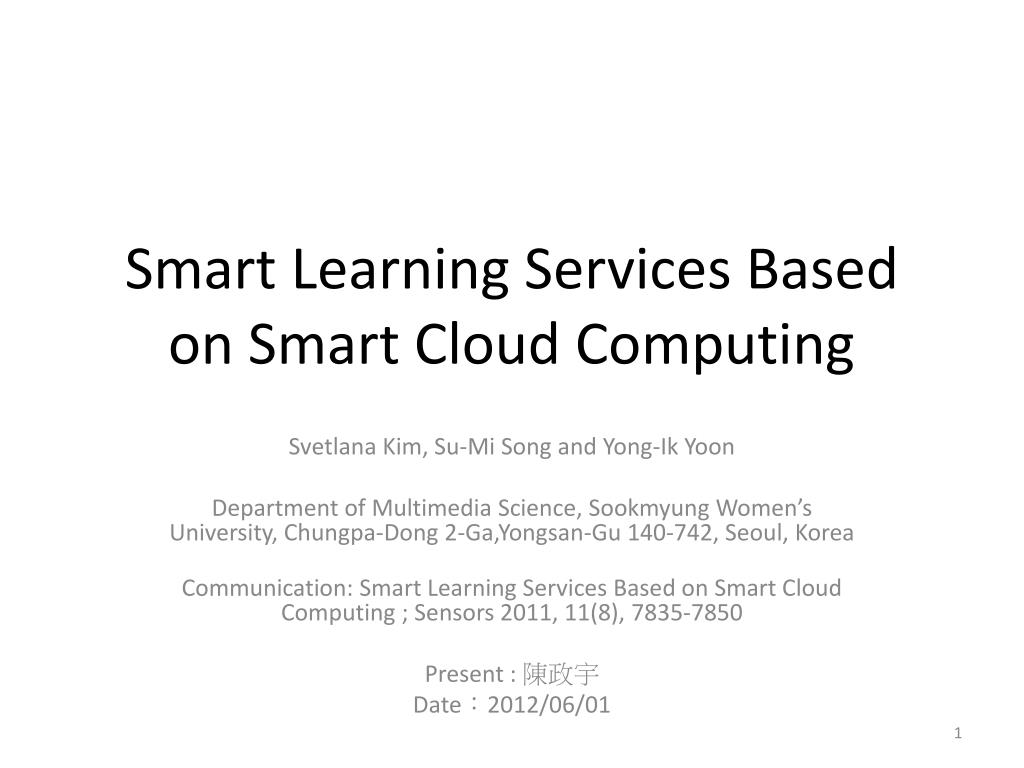 Smart Learning Services Based on Smart Cloud Computing

Svetlana Kim, Su-Mi Song and Yong-Ik Yoon

Department of Multimedia Science, Sookmyung Women's University, Chungpa-Dong 2-Ga,Yongsan-Gu 140-742, Seoul, Korea

Communication: Smart Learning Services Based on Smart Cloud Computing ; Sensors 2011, 11(8), 7835-7850

Present : 陳政宇
Date：2012/06/01

1